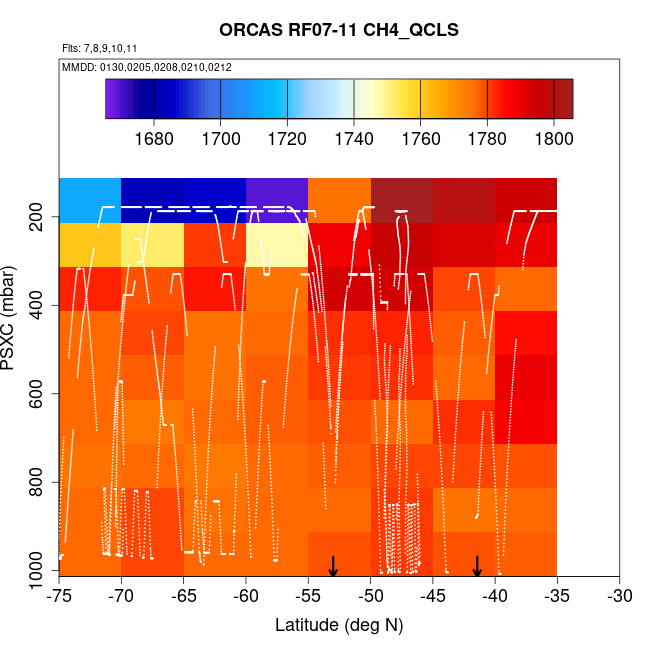 ORCAS RF07-11 CH4_QCLS

Flts: 7,8,9,10,11

MMDD: 0130,0205,0208,0210,0212

1680 1700 1720 1740 1760 1780 1800

PSXC (mbar)

200
400
600
800
1000

-75 -70 -65 -60 -55 -50 -45 -40 -35 -30

Latitude (deg N)